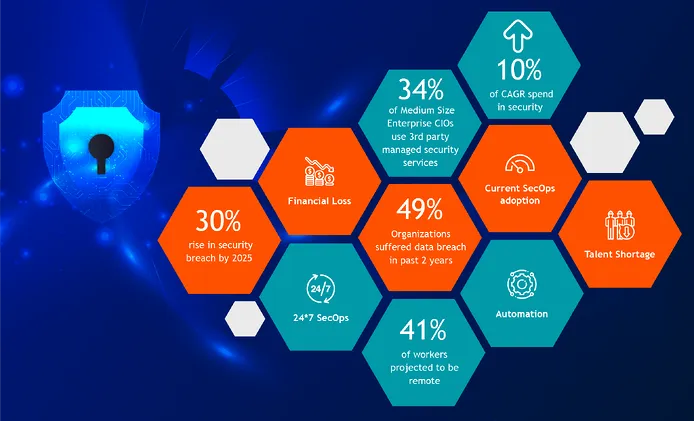 10%
of CAGR spend in security

34%
of Medium Size Enterprise CIOs use 3rd party managed security services

Financial Loss

Current SecOps adoption

30%
rise in security breach by 2025

49%
Organizations suffered data breach in past 2 years

Talent Shortage

24/7

24*7 SecOps

Automation

41%
of workers projected to be remote